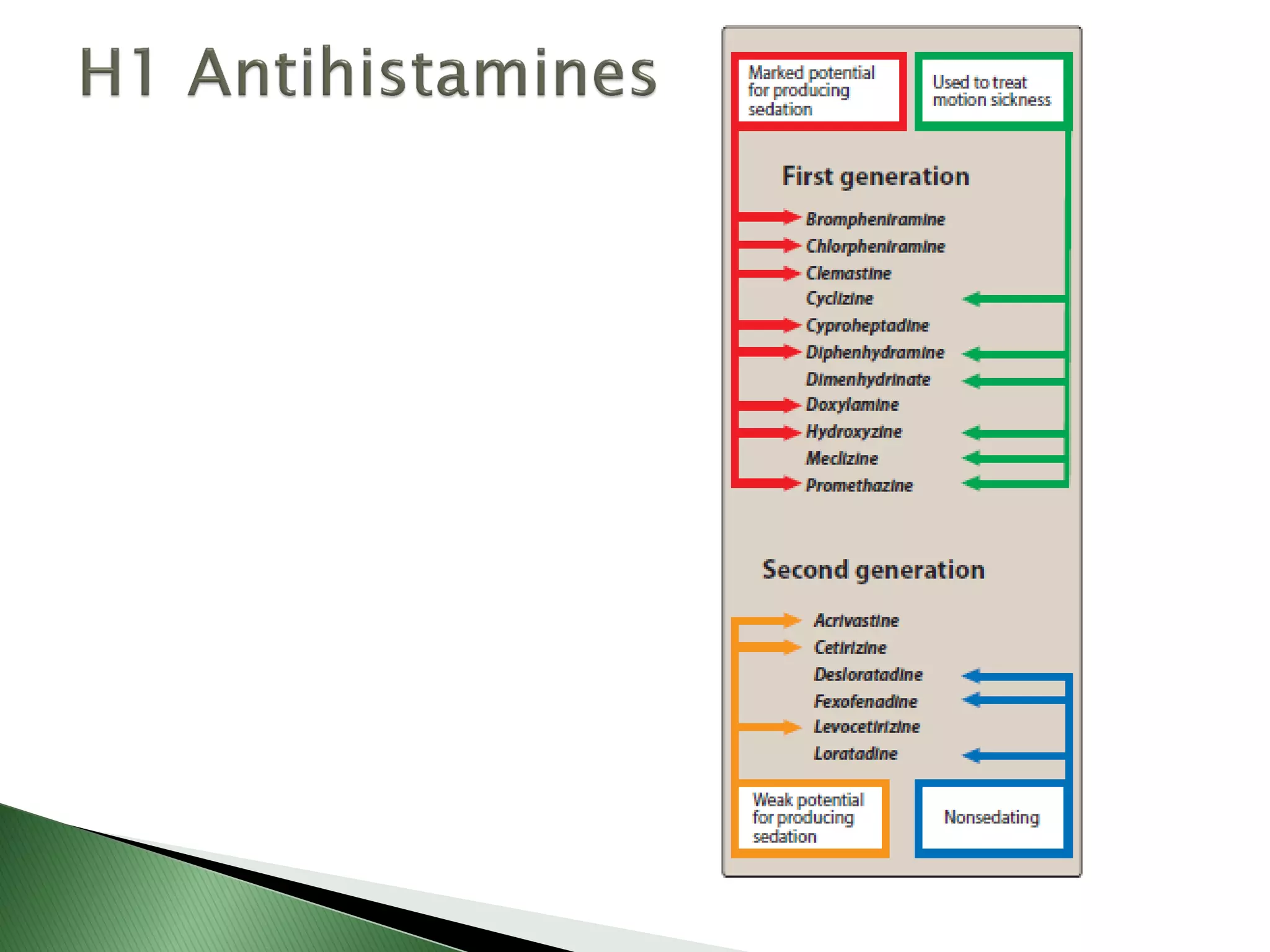 H1 Antihistamines

Marked potential for producing sedation

Used to treat motion sickness

First generation

Brompheniramine
Chlorpheniramine
Clemastine
Cyclizine
Cyproheptadine
Diphenhydramine
Dimenhydrinate
Doxylamine
Hydroxyzine
Meclizine
Promethazine

Second generation

Acrivastine
Cetirizine
Desloratadine
Fexofenadine
Levocetirizine
Loratadine

Weak potential for producing sedation

Nonsedating